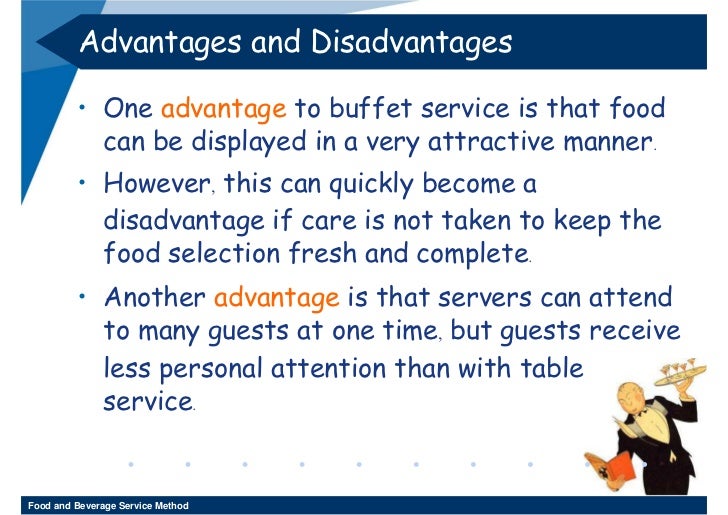 Advantages and Disadvantages

• One advantage to buffet service is that food can be displayed in a very attractive manner.

• However, this can quickly become a disadvantage if care is not taken to keep the food selection fresh and complete.

• Another advantage is that servers can attend to many guests at one time, but guests receive less personal attention than with table service.

Food and Beverage Service Method